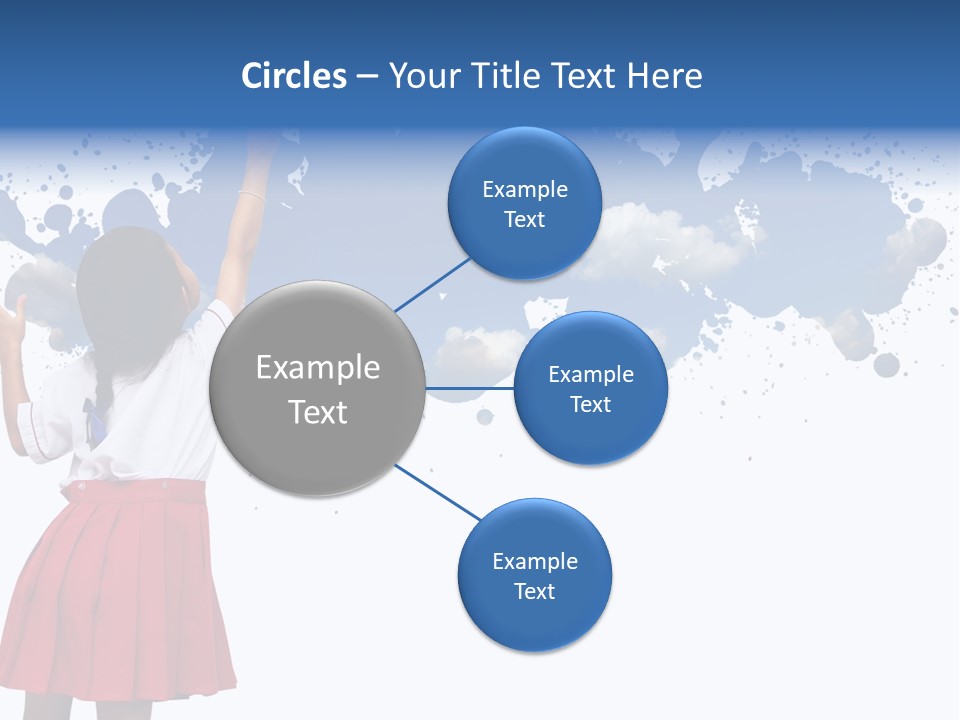 Circles – Your Title Text Here

Example Text

Example Text

Example Text

Example Text